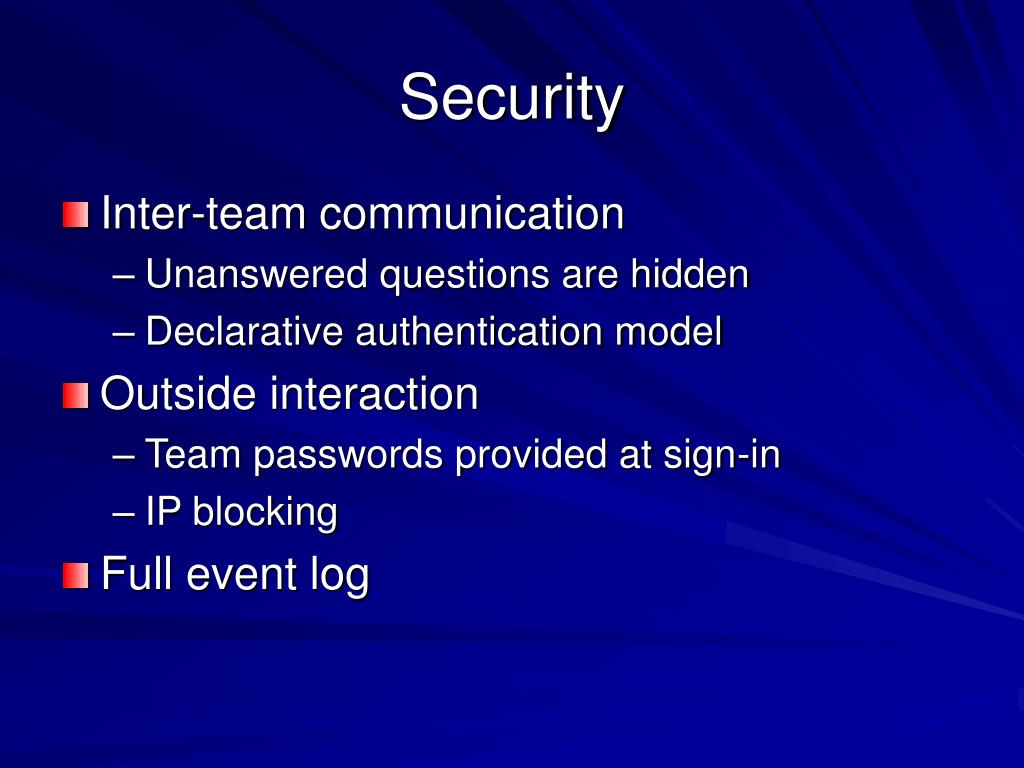 Security

Inter-team communication
– Unanswered questions are hidden
– Declarative authentication model

Outside interaction
– Team passwords provided at sign-in
– IP blocking

Full event log